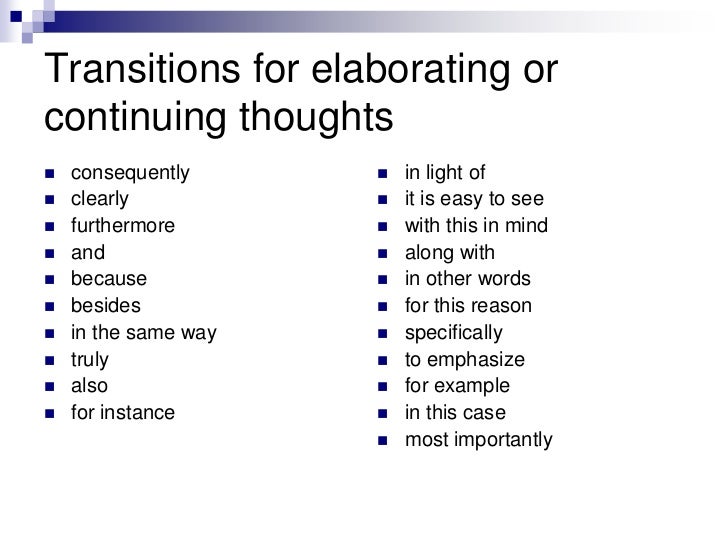 Transitions for elaborating or continuing thoughts

- consequently
- clearly
- furthermore
- and
- because
- besides
- in the same way
- truly
- also
- for instance

- in light of
- it is easy to see
- with this in mind
- along with
- in other words
- for this reason
- specifically
- to emphasize
- for example
- in this case
- most importantly